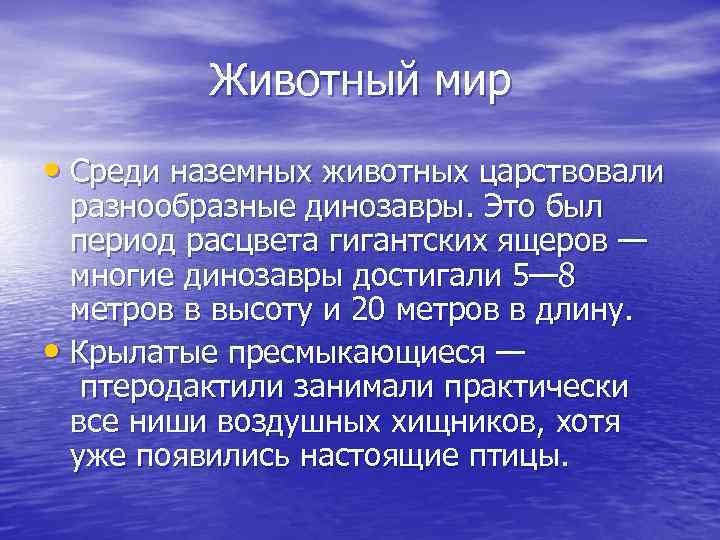 Животный мир

• Среди наземных животных царствовали разнообразные динозавры. Это был период расцвета гигантских ящеров — многие динозавры достигали 5—8 метров в высоту и 20 метров в длину.

• Крылатые пресмыкающиеся — птеродактили занимали практически все ниши воздушных хищников, хотя уже появились настоящие птицы.